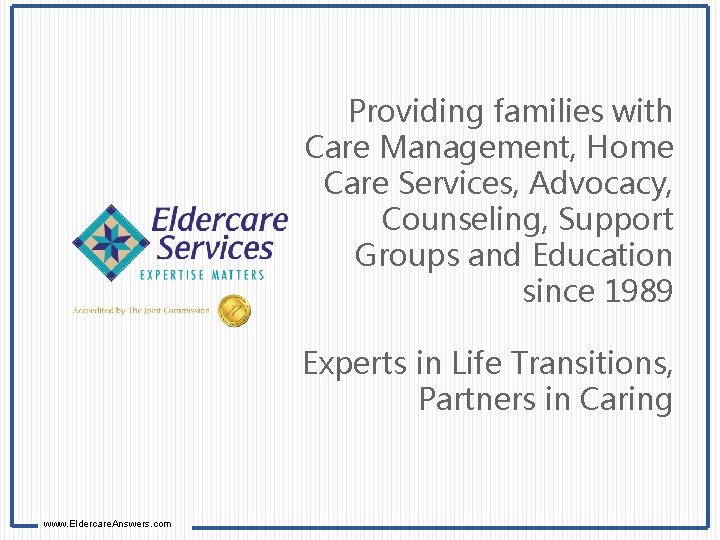 Eldercare Services
EXPERTISE MATTERS

Accredited by The Joint Commission

Providing families with Care Management, Home Care Services, Advocacy, Counseling, Support Groups and Education since 1989

Experts in Life Transitions, Partners in Caring

www.EldercareAnswers.com